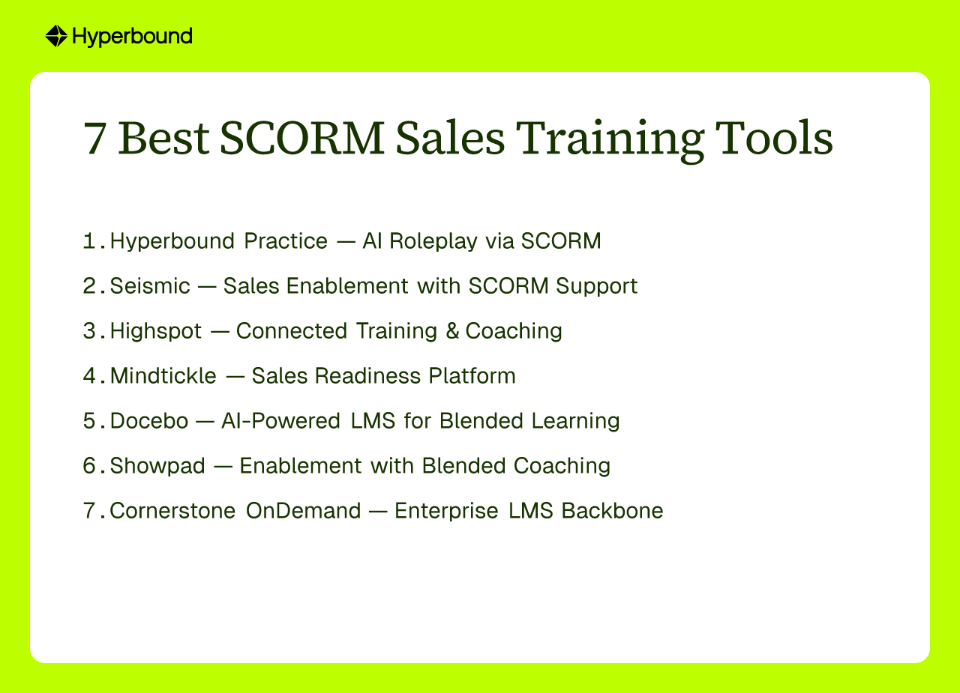 Hyperbound

7 Best SCORM Sales Training Tools

1. Hyperbound Practice — AI Roleplay via SCORM
2. Seismic — Sales Enablement with SCORM Support
3. Highspot — Connected Training & Coaching
4. Mindtickle — Sales Readiness Platform
5. Docebo — AI-Powered LMS for Blended Learning
6. Showpad — Enablement with Blended Coaching
7. Cornerstone OnDemand — Enterprise LMS Backbone